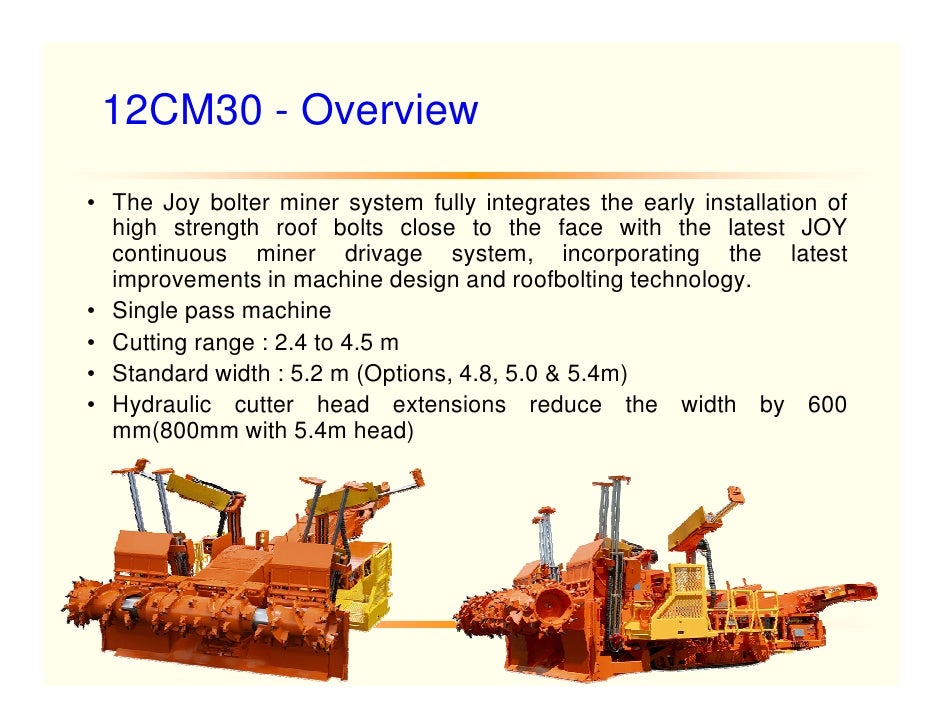 12CM30 - Overview

• The Joy bolter miner system fully integrates the early installation of high strength roof bolts close to the face with the latest JOY continuous miner drivage system, incorporating the latest improvements in machine design and roofbolting technology.
• Single pass machine
• Cutting range : 2.4 to 4.5 m
• Standard width : 5.2 m (Options, 4.8, 5.0 & 5.4m)
• Hydraulic cutter head extensions reduce the width by 600 mm(800mm with 5.4m head)